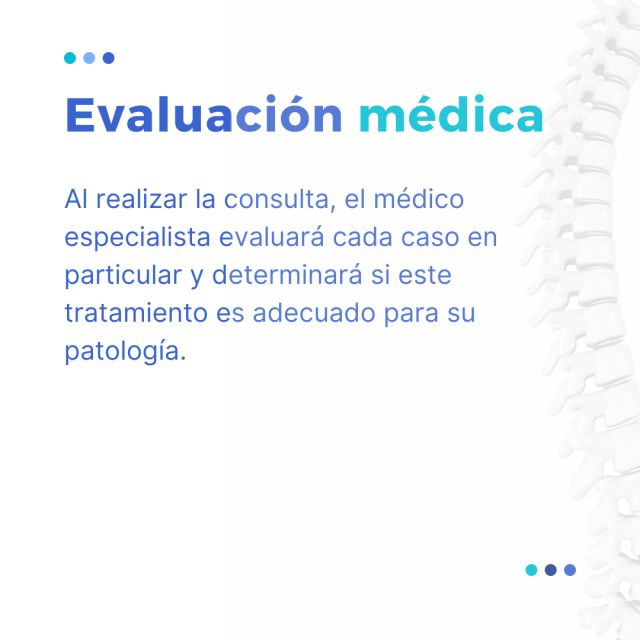 Evaluación médica

Al realizar la consulta, el médico especialista evaluará cada caso en particular y determinará si este tratamiento es adecuado para su patología.